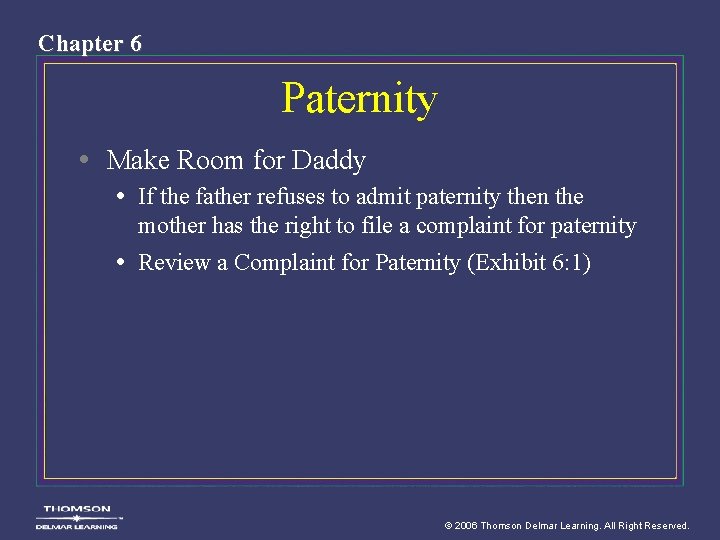 Chapter 6

Paternity

• Make Room for Daddy

• If the father refuses to admit paternity then the mother has the right to file a complaint for paternity

• Review a Complaint for Paternity (Exhibit 6:1)

THOMSON
DELMAR LEARNING

© 2006 Thomson Delmar Learning. All Right Reserved.